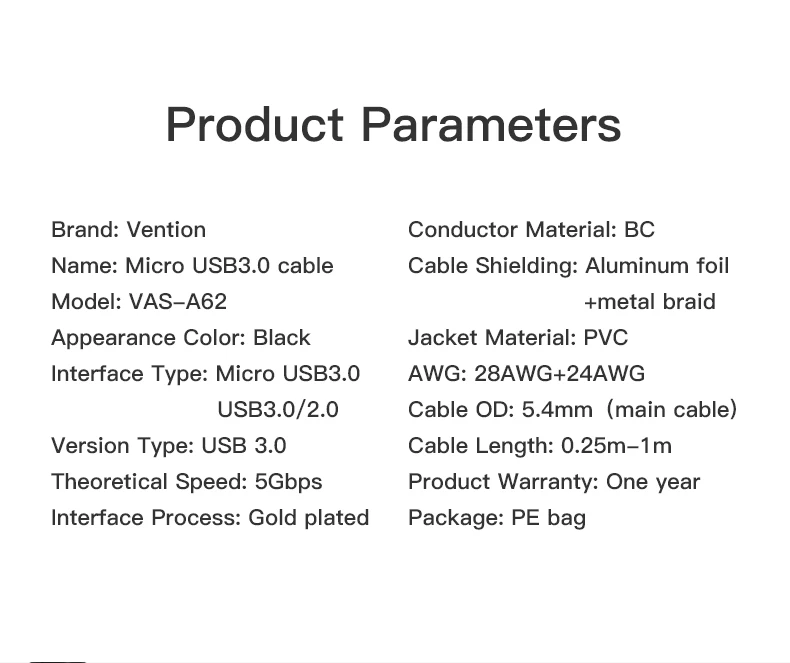 Product Parameters

Brand: Vention
Name: Micro USB3.0 cable
Model: VAS-A62
Appearance Color: Black
Interface Type: Micro USB3.0
USB3.0/2.0
Version Type: USB 3.0
Theoretical Speed: 5Gbps
Interface Process: Gold plated

Conductor Material: BC
Cable Shielding: Aluminum foil
+metal braid
Jacket Material: PVC
AWG: 28AWG+24AWG
Cable OD: 5.4mm (main cable)
Cable Length: 0.25m-1m
Product Warranty: One year
Package: PE bag